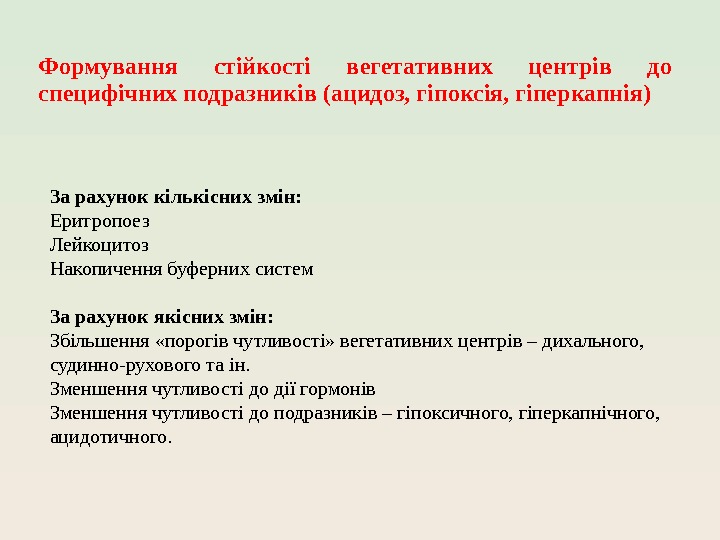 Формування стійкості вегетативних центрів до специфічних подразників (ацидоз, гіпоксія, гіперкапнія)

За рахунок кількісних змін:
Еритропоез
Лейкоцитоз
Накопичення буферних систем

За рахунок якісних змін:
Збільшення «порогів чутливості» вегетативних центрів – дихального, судинно-рухового та ін.
Зменшення чутливості до дії гормонів
Зменшення чутливості до подразників – гіпоксичного, гіперкапнічного, ацидотичного.